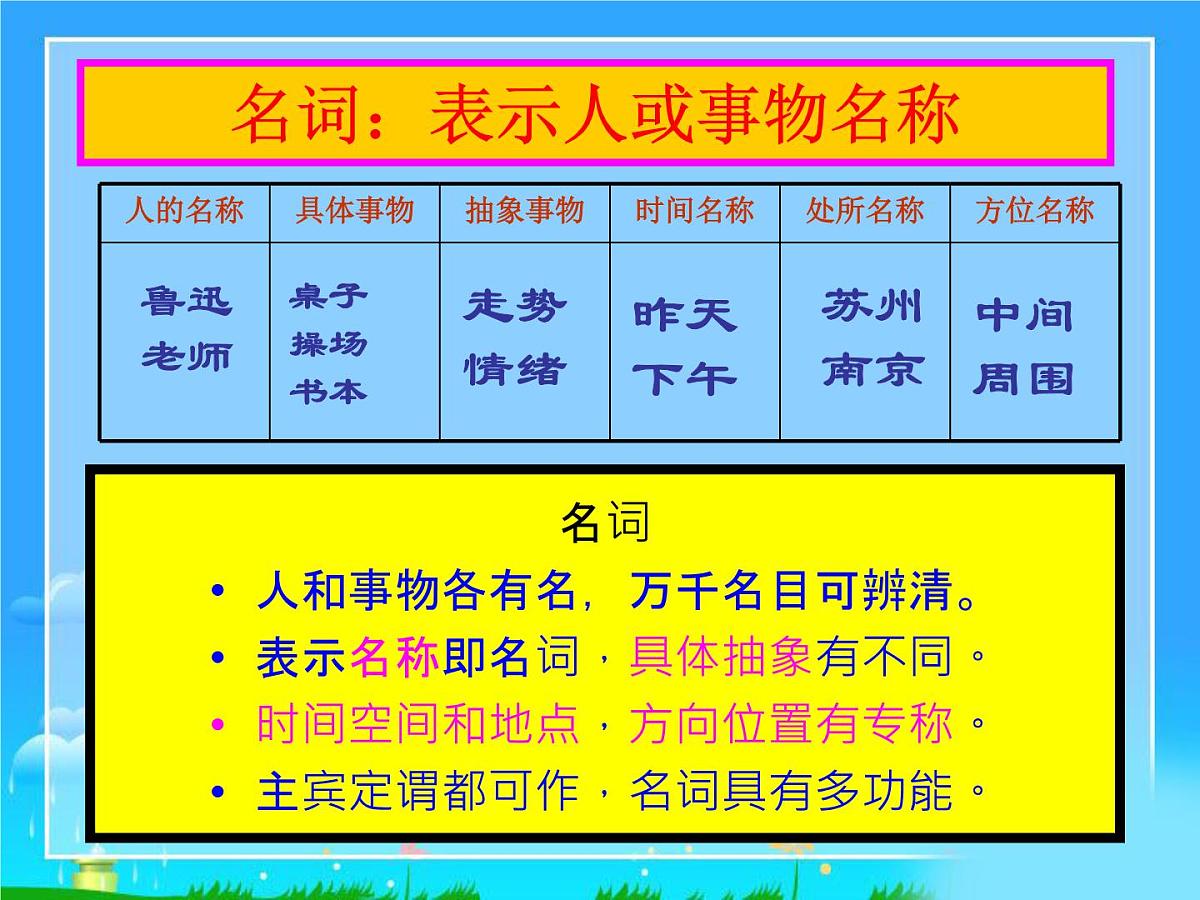 名词：表示人或事物名称

| 人的名称 | 具体事物 | 抽象事物 | 时间名称 | 处所名称 | 方位名称 |
|---|---|---|---|---|---|
| 鲁迅 老师 | 桌子 操场 书本 | 走势 情绪 | 昨天 下午 | 苏州 南京 | 中间 周围 |

名词

• 人和事物各有名，万千名目可辨清。
• 表示名称即名词，具体抽象有不同。
• 时间空间和地点，方向位置有专称。
• 主宾定谓都可作，名词具有多功能。